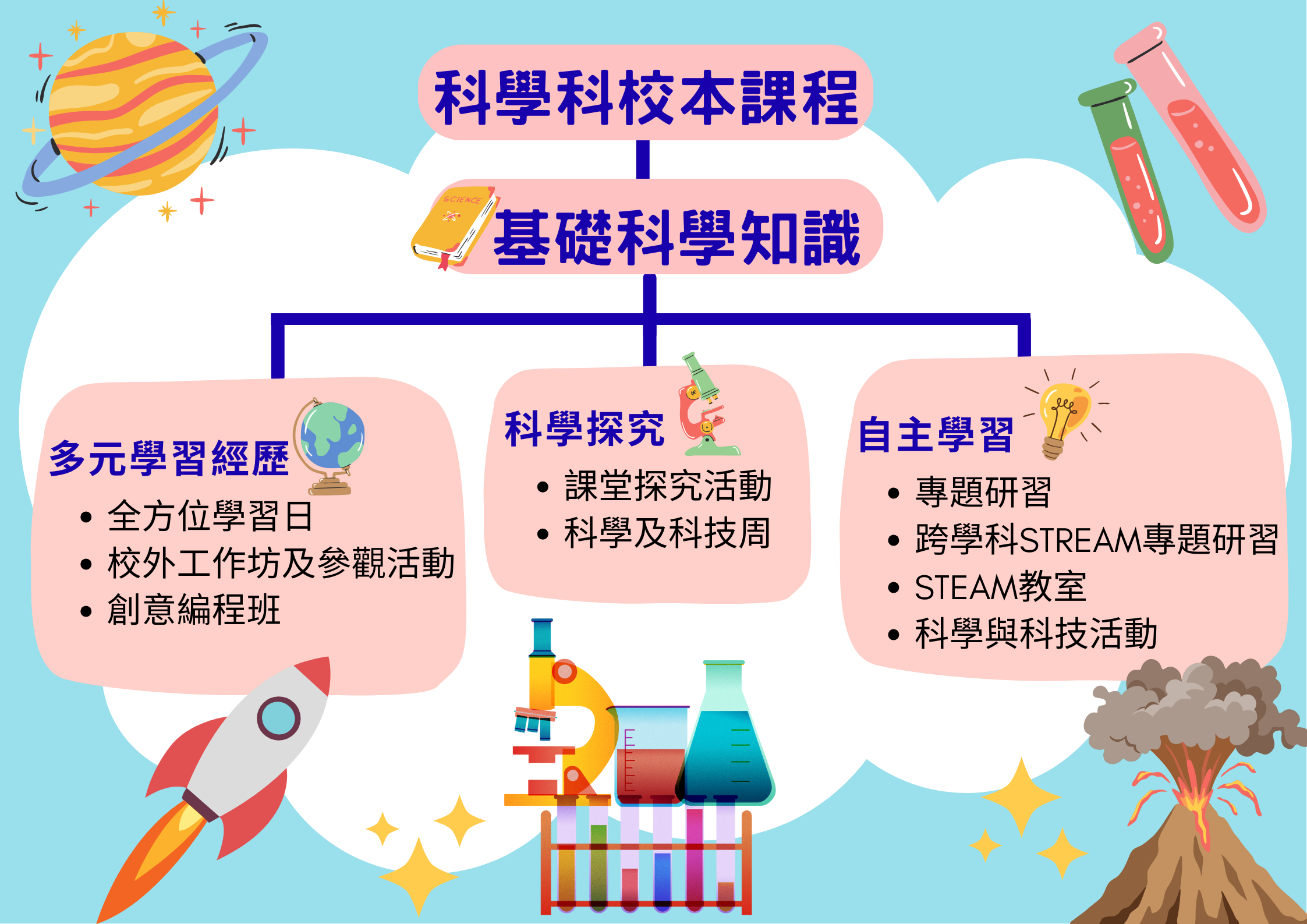 科學科校本課程

SCIENCE

基礎科學知識

多元學習經歷
• 全方位學習日
• 校外工作坊及參觀活動
• 創意編程班

科學探究
• 課堂探究活動
• 科學及科技周

自主學習
• 專題研習
• 跨學科STREAM專題研習
• STEAM教室
• 科學與科技活動